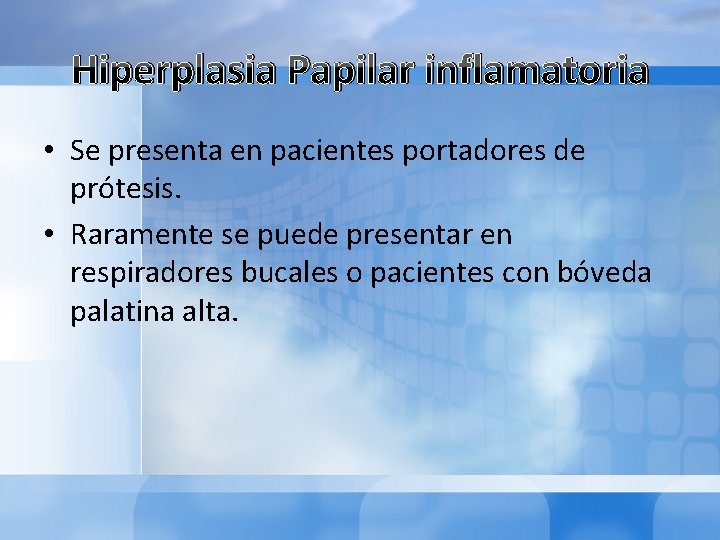 Hiperplasia Papilar inflamatoria

• Se presenta en pacientes portadores de prótesis.

• Raramente se puede presentar en respiradores bucales o pacientes con bóveda palatina alta.